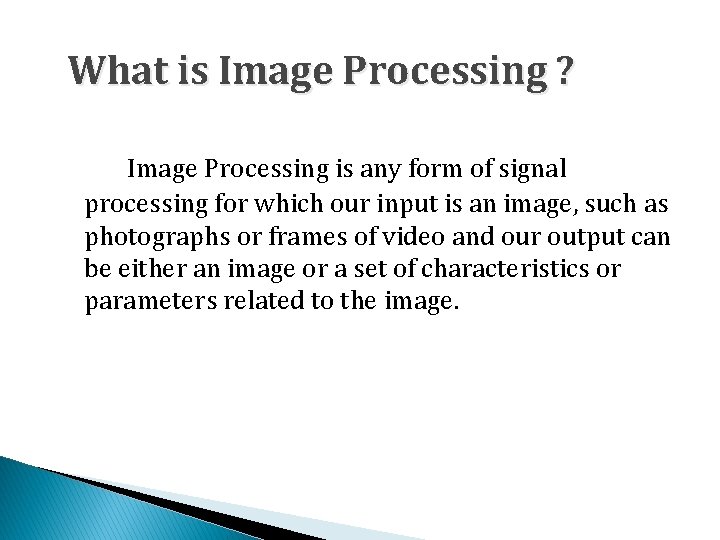 What is Image Processing ?

Image Processing is any form of signal processing for which our input is an image, such as photographs or frames of video and our output can be either an image or a set of characteristics or parameters related to the image.